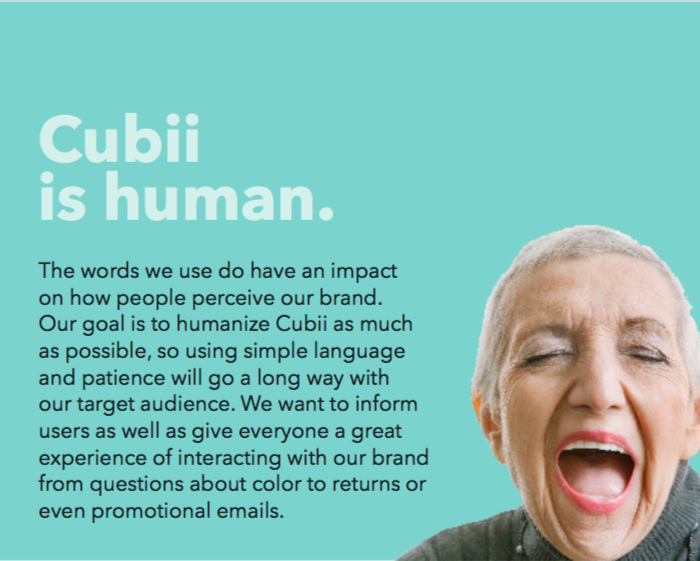 Cubii
is human.

The words we use do have an impact on how people perceive our brand. Our goal is to humanize Cubii as much as possible, so using simple language and patience will go a long way with our target audience. We want to inform users as well as give everyone a great experience of interacting with our brand from questions about color to returns or even promotional emails.